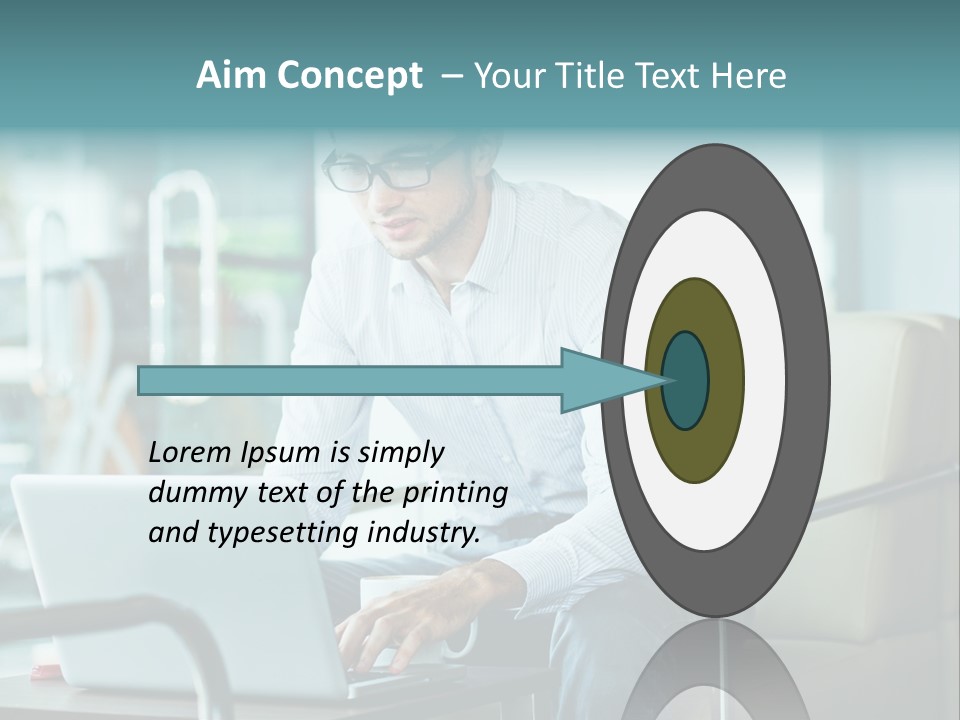 Aim Concept – Your Title Text Here

Lorem Ipsum is simply dummy text of the printing and typesetting industry.